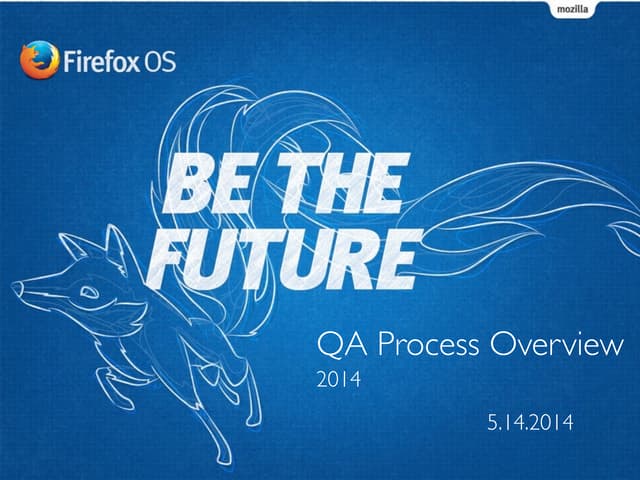 mozilla

Firefox OS

BE THE FUTURE

QA Process Overview
2014

5.14.2014